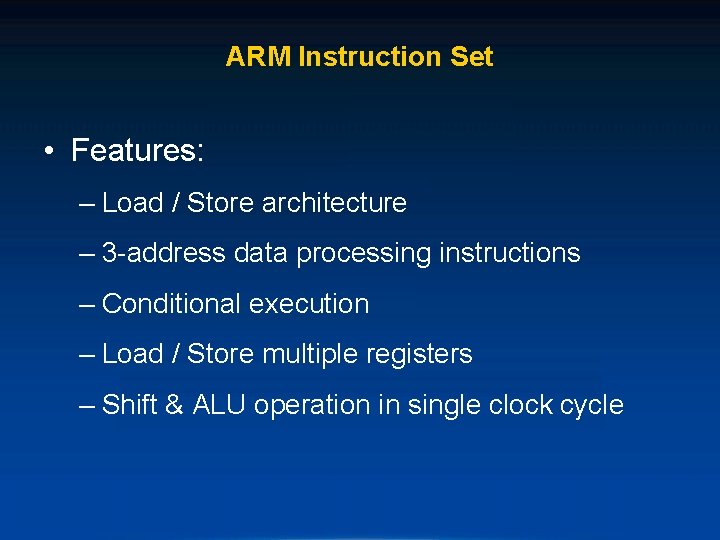 ARM Instruction Set

• Features:

– Load / Store architecture

– 3-address data processing instructions

– Conditional execution

– Load / Store multiple registers

– Shift & ALU operation in single clock cycle